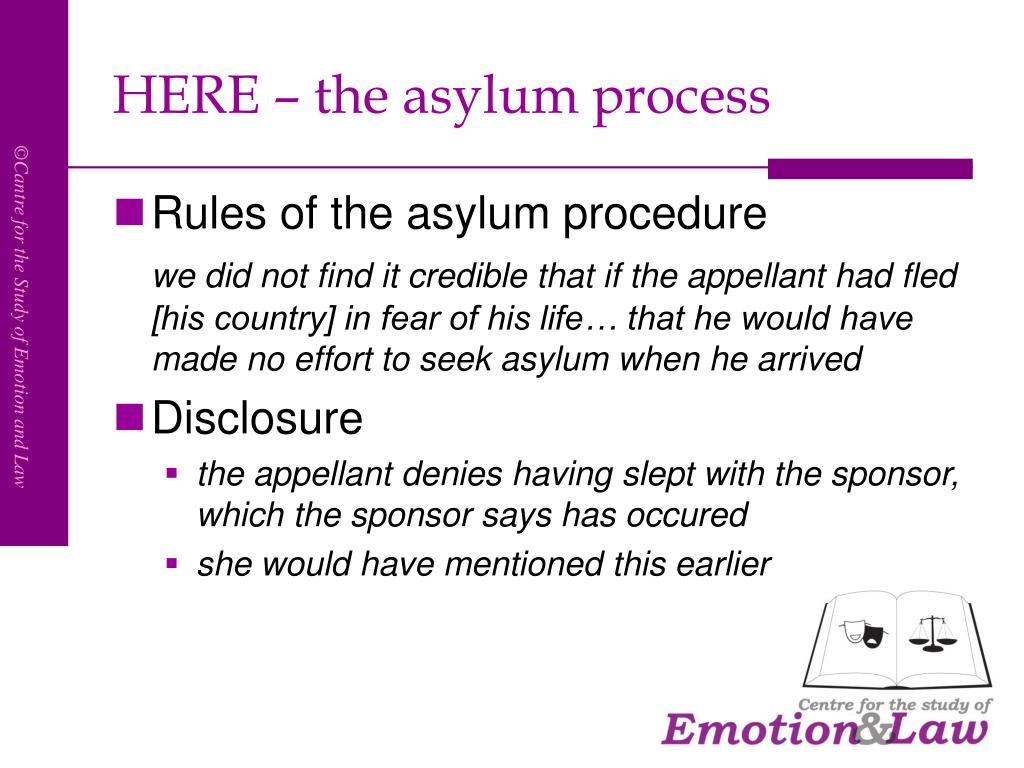 ©Centre for the Study of Emotion and Law

HERE – the asylum process

Rules of the asylum procedure

we did not find it credible that if the appellant had fled [his country] in fear of his life… that he would have made no effort to seek asylum when he arrived

Disclosure

the appellant denies having slept with the sponsor, which the sponsor says has occured

she would have mentioned this earlier

Centre for the study of
Emotion&Law